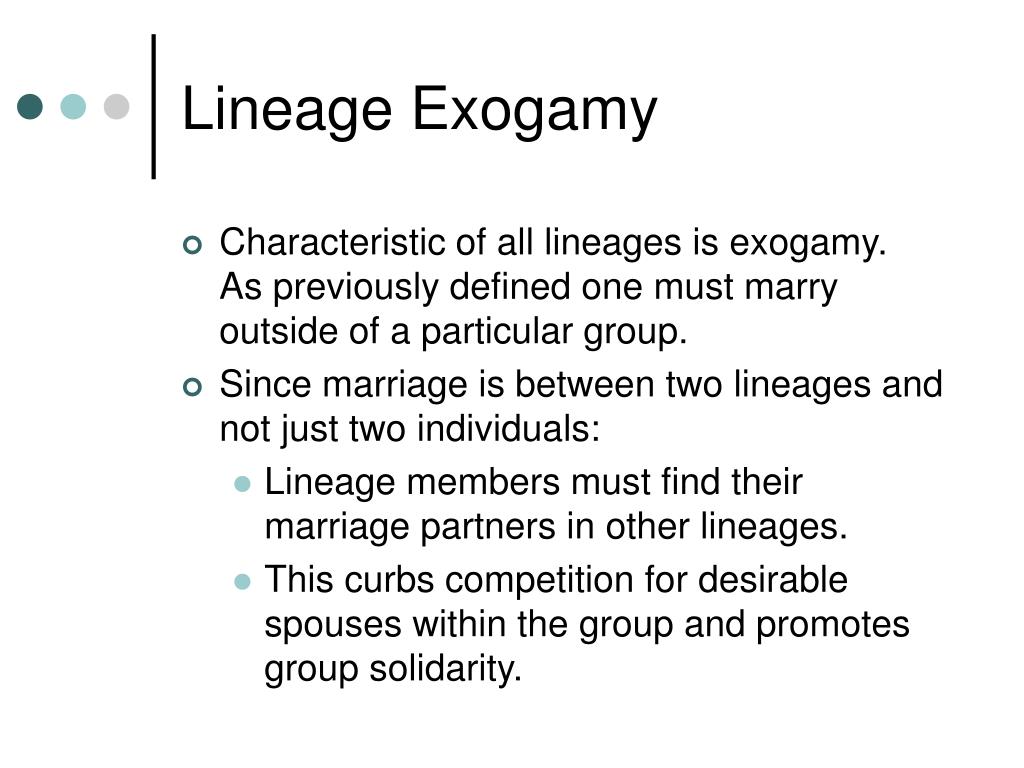 Lineage Exogamy

Characteristic of all lineages is exogamy. As previously defined one must marry outside of a particular group.

Since marriage is between two lineages and not just two individuals:

Lineage members must find their marriage partners in other lineages.

This curbs competition for desirable spouses within the group and promotes group solidarity.